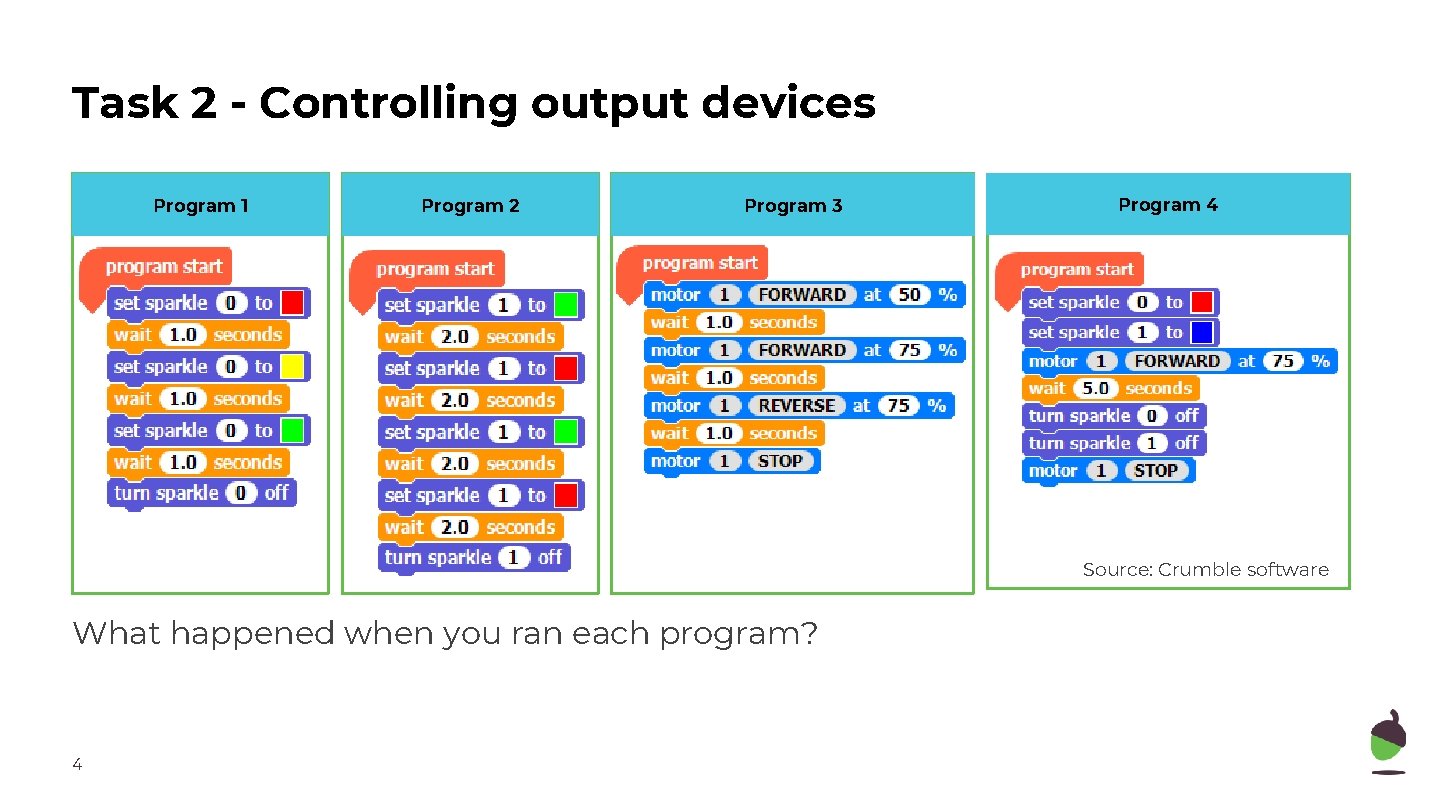 Task 2 - Controlling output devices

Program 1

program start
set sparkle 0 to
wait 1.0 seconds
set sparkle 0 to
wait 1.0 seconds
set sparkle 0 to
wait 1.0 seconds
turn sparkle 0 off

Program 2

program start
set sparkle 1 to
wait 2.0 seconds
set sparkle 1 to
wait 2.0 seconds
set sparkle 1 to
wait 2.0 seconds
set sparkle 1 to
wait 2.0 seconds
turn sparkle 1 off

Program 3

program start
motor 1 FORWARD at 50 %
wait 1.0 seconds
motor 1 FORWARD at 75 %
wait 1.0 seconds
motor 1 REVERSE at 75 %
wait 1.0 seconds
motor 1 STOP

Program 4

program start
set sparkle 0 to
set sparkle 1 to
motor 1 FORWARD at 75 %
wait 5.0 seconds
turn sparkle 0 off
turn sparkle 1 off
motor 1 STOP

Source: Crumble software

What happened when you ran each program?

4